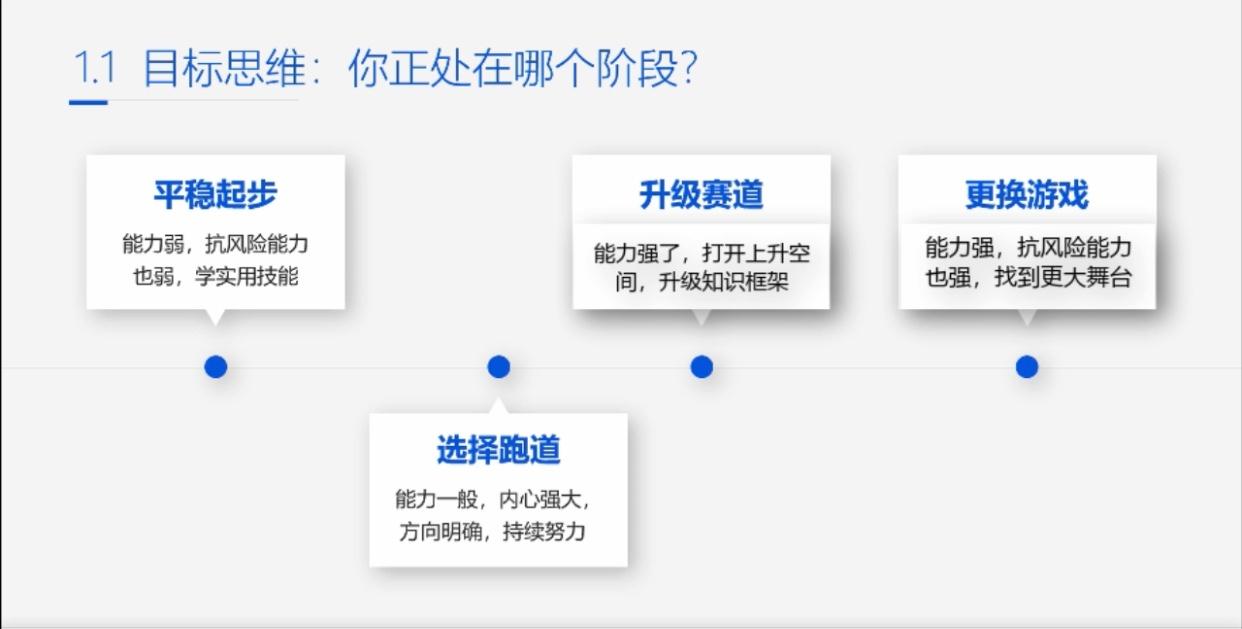 1.1 目标思维：你正处在哪个阶段?

平稳起步

能力弱，抗风险能力也弱，学实用技能

选择跑道

能力一般，内心强大，方向明确，持续努力

升级赛道

能力强了，打开上升空间，升级知识框架

更换游戏

能力强，抗风险能力也强，找到更大舞台